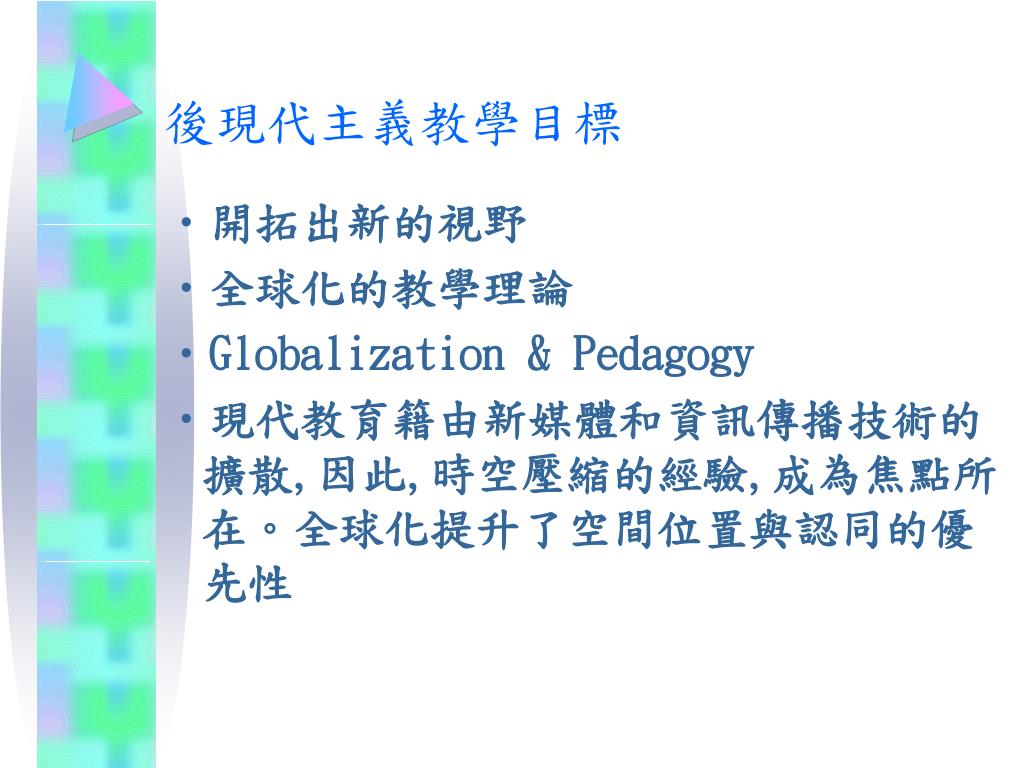 後現代主義教學目標

• 開拓出新的視野
• 全球化的教學理論
• Globalization & Pedagogy
• 現代教育籍由新媒體和資訊傳播技術的擴散,因此,時空壓縮的經驗,成為焦點所在。全球化提升了空間位置與認同的優先性